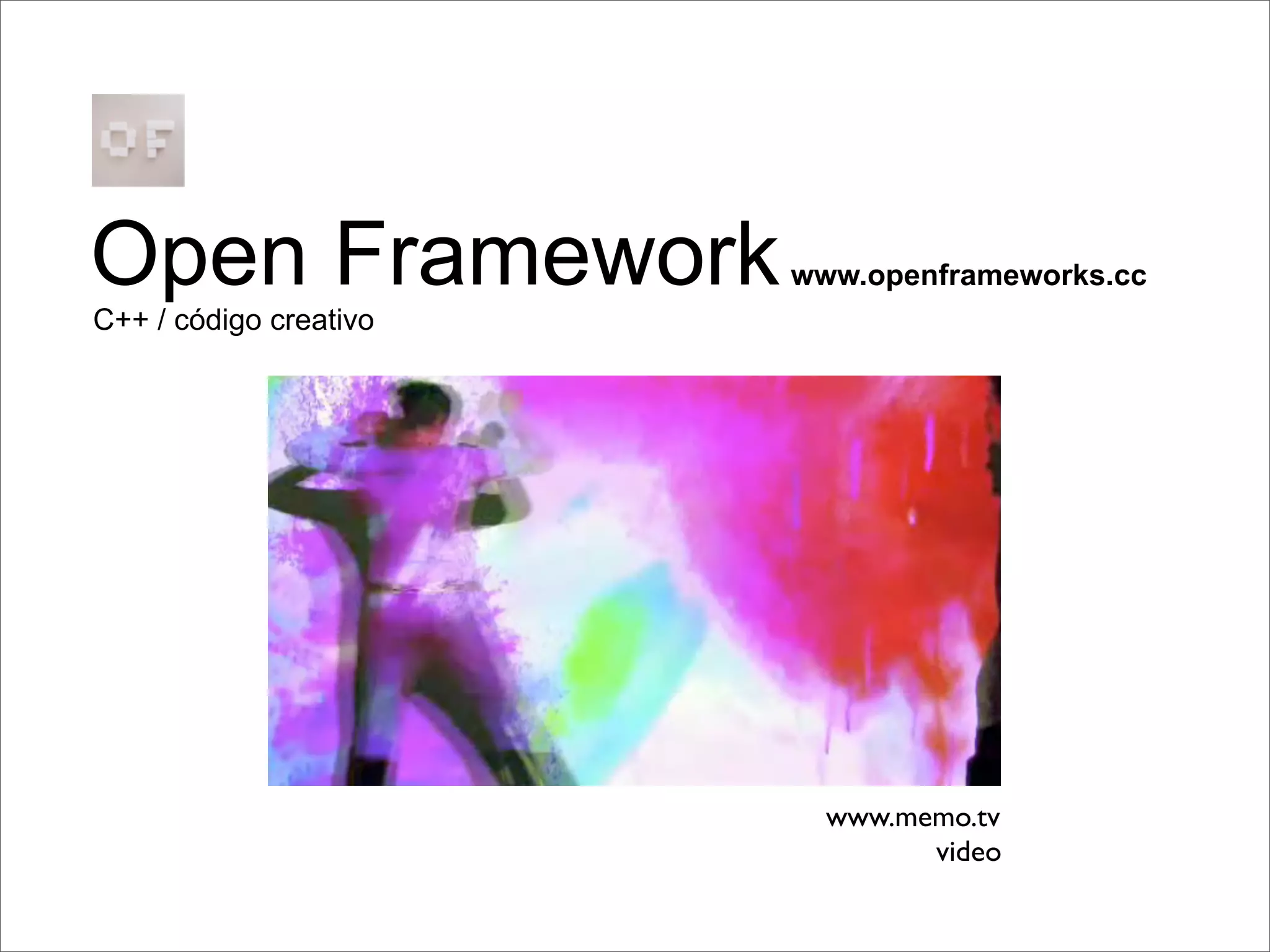 OF

Open Framework www.openframeworks.cc
C++ / código creativo

www.memo.tv
video